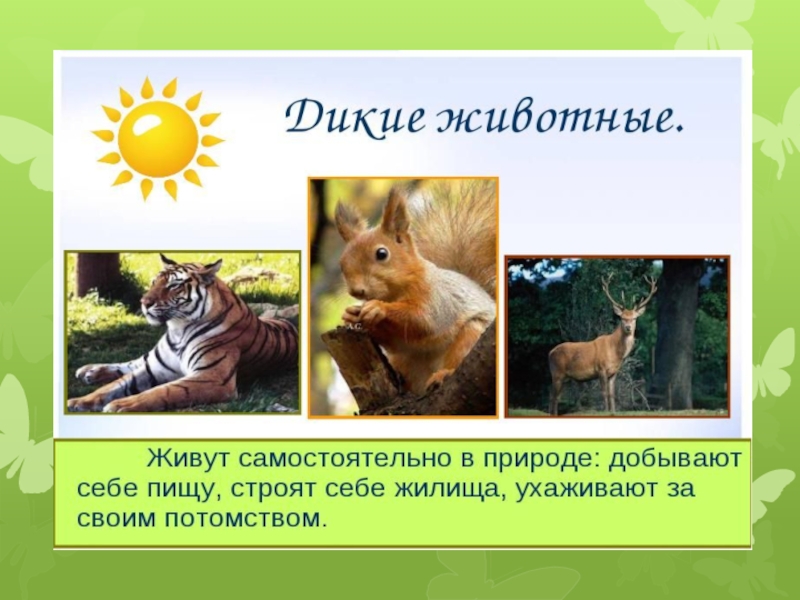 Дикие животные.

Живут самостоятельно в природе: добывают себе пищу, строят себе жилища, ухаживают за своим потомством.